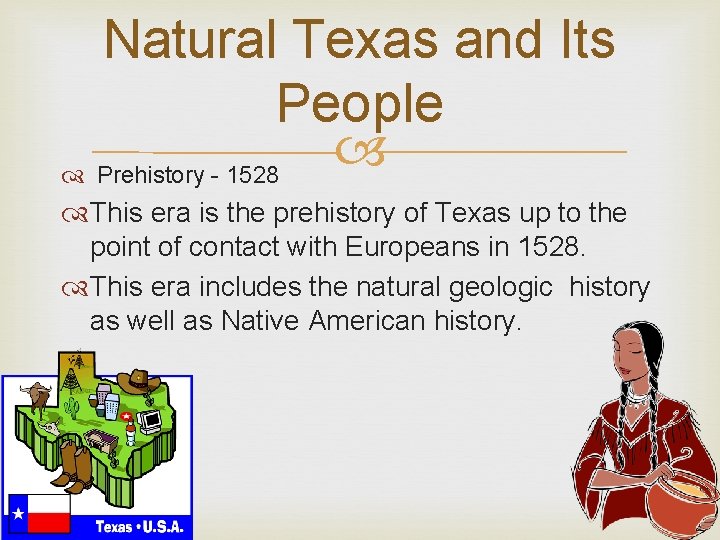 Natural Texas and Its People

Prehistory - 1528

This era is the prehistory of Texas up to the point of contact with Europeans in 1528.

This era includes the natural geologic history as well as Native American history.

Texas • U.S.A.